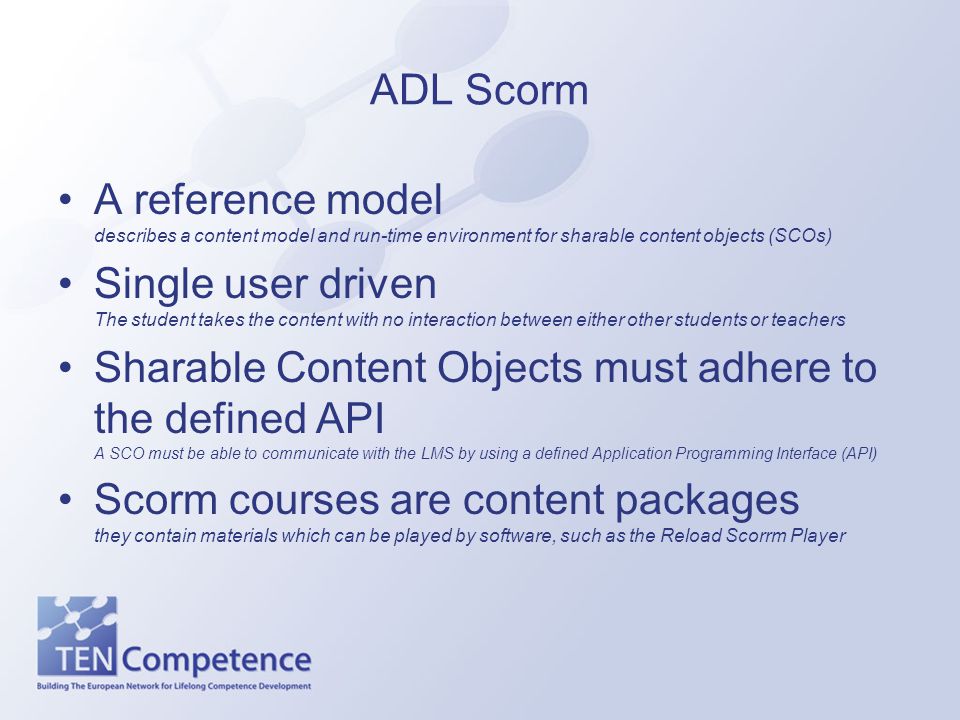 ADL Scorm

• A reference model
describes a content model and run-time environment for sharable content objects (SCOs)

• Single user driven
The student takes the content with no interaction between either other students or teachers

• Sharable Content Objects must adhere to the defined API
A SCO must be able to communicate with the LMS by using a defined Application Programming Interface (API)

• Scorm courses are content packages
they contain materials which can be played by software, such as the Reload Scorrm Player

TEN Competence
Building The European Network for Lifelong Competence Development